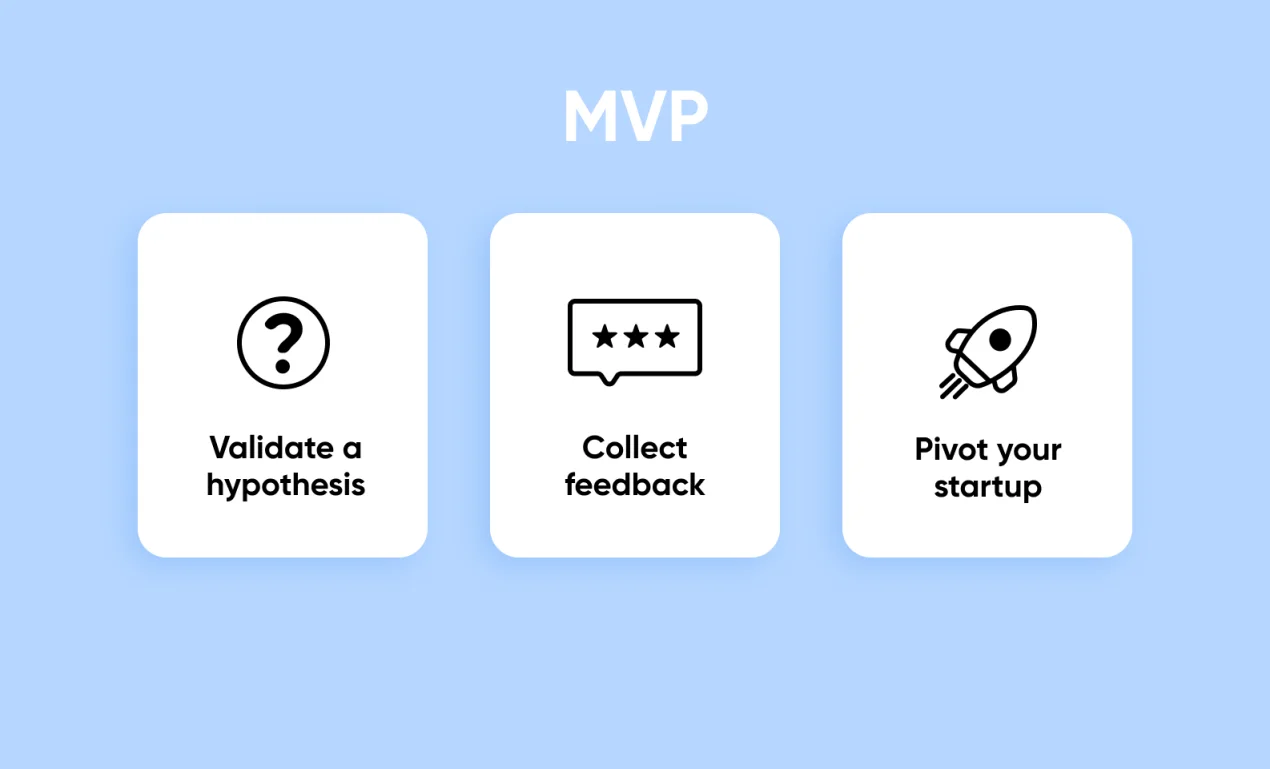 MVP

Validate a hypothesis

Collect feedback

Pivot your startup